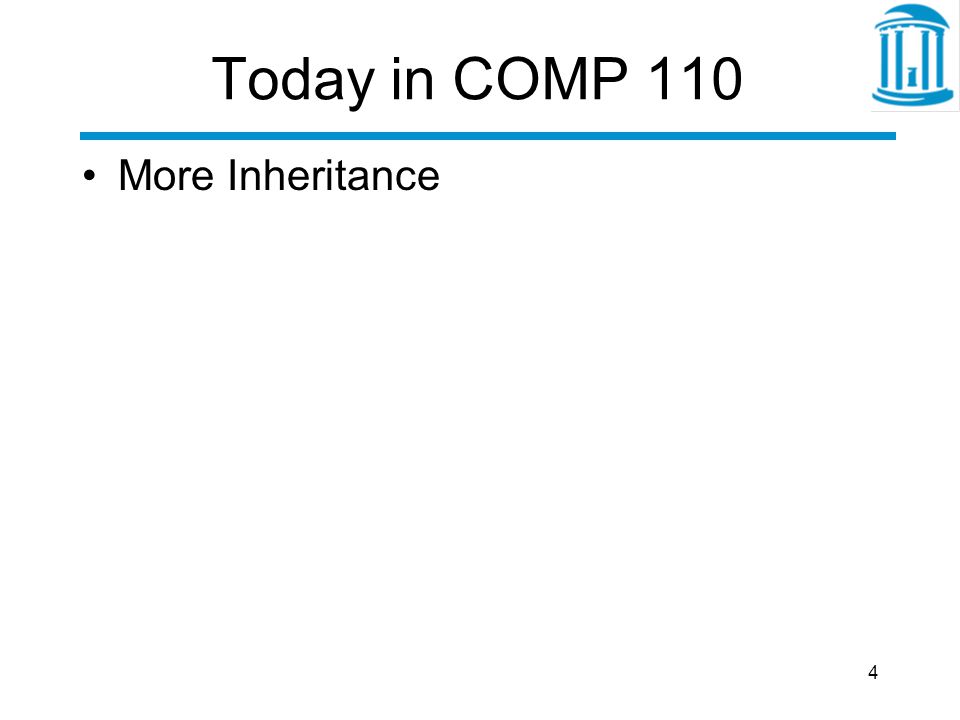 Today in COMP 110

• More Inheritance

4